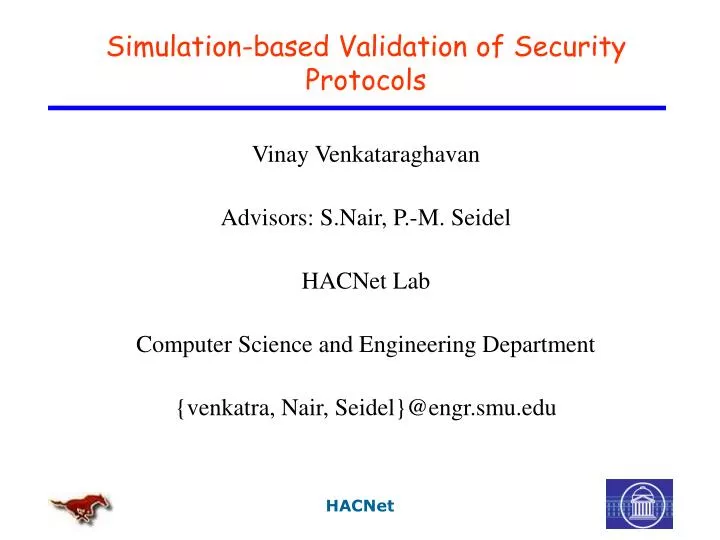 Simulation-based Validation of Security Protocols

Vinay Venkataraghavan

Advisors: S.Nair, P.-M. Seidel

HACNet Lab

Computer Science and Engineering Department

{venkatra, Nair, Seidel}@engr.smu.edu

HACNet